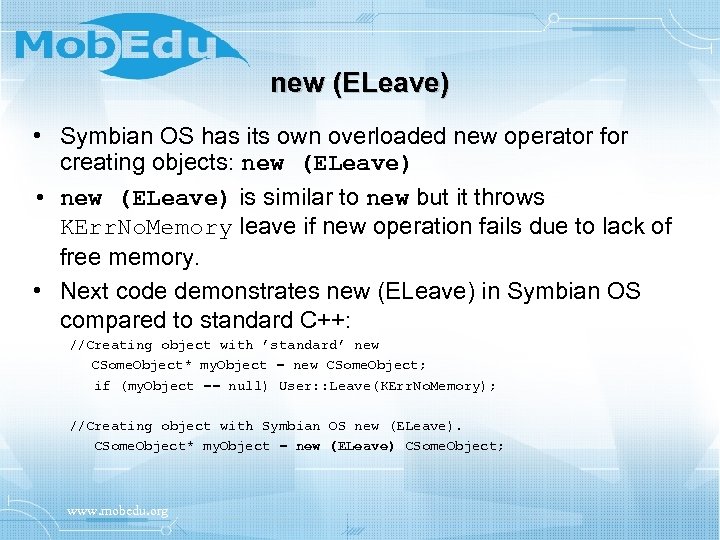 MobEdu

new (ELeave)

• Symbian OS has its own overloaded new operator for creating objects: new (ELeave)

• new (ELeave) is similar to new but it throws KErrNoMemory leave if new operation fails due to lack of free memory.

• Next code demonstrates new (ELeave) in Symbian OS compared to standard C++:

//Creating object with 'standard' new
CSomeObject* myObject = new CSomeObject;
if (myObject == null) User::Leave(KErrNoMemory);

//Creating object with Symbian OS new (ELeave).
CSomeObject* myObject = new (ELeave) CSomeObject;

www.mobedu.org